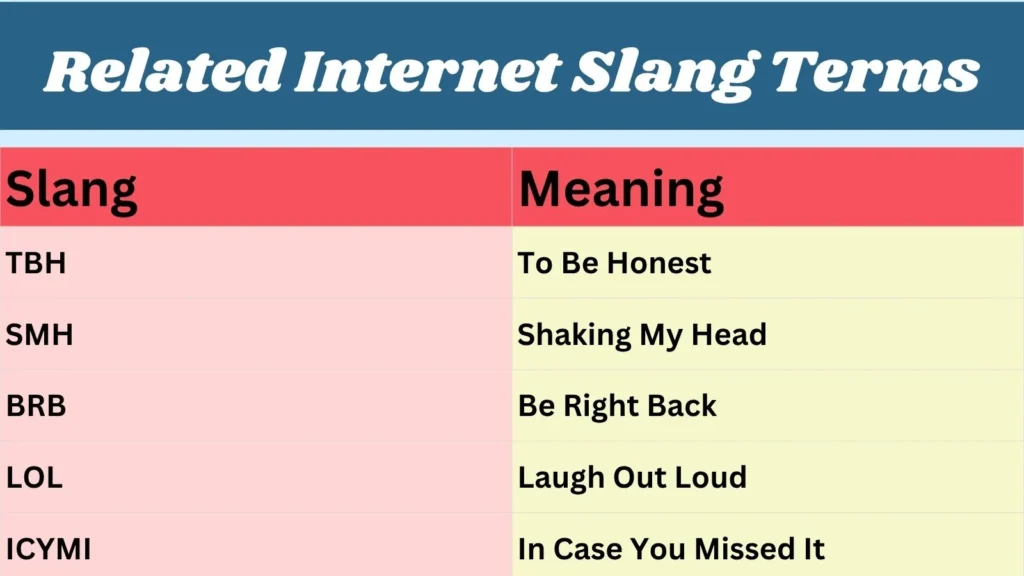 Related Internet Slang Terms

| Slang | Meaning |
|---|---|
| TBH | To Be Honest |
| SMH | Shaking My Head |
| BRB | Be Right Back |
| LOL | Laugh Out Loud |
| ICYMI | In Case You Missed It |